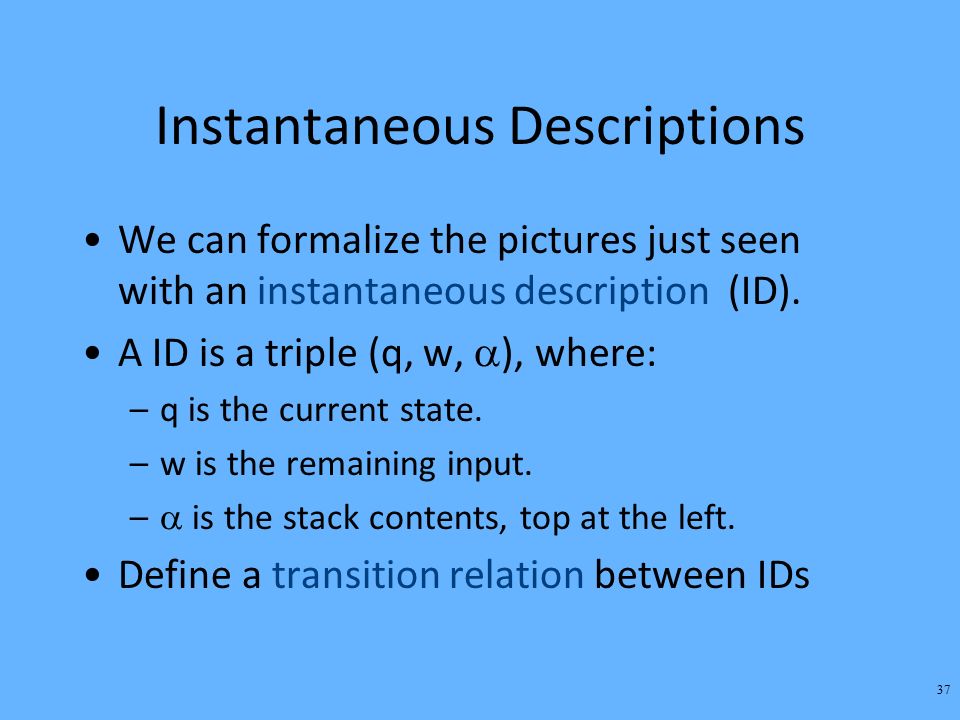 Instantaneous Descriptions

• We can formalize the pictures just seen with an instantaneous description (ID).

• A ID is a triple (q, w, $\alpha$), where:

– q is the current state.

– w is the remaining input.

– $\alpha$ is the stack contents, top at the left.

• Define a transition relation between IDs

37